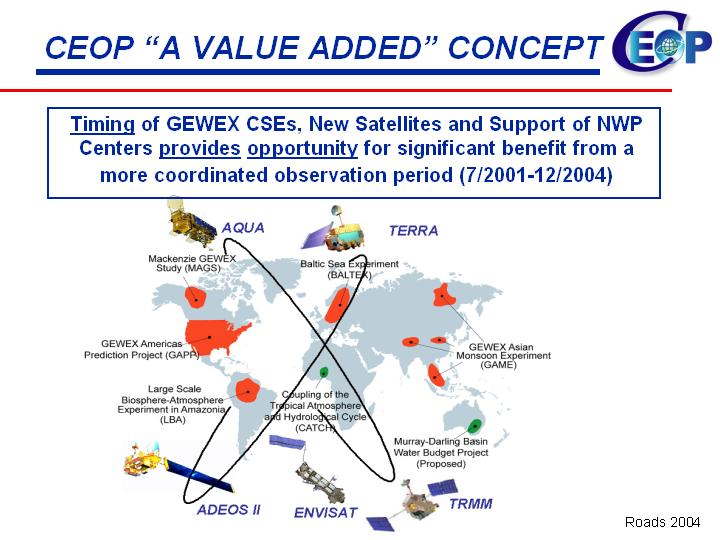 CEOP "A VALUE ADDED" CONCEPT

CEOP

Timing of GEWEX CSEs, New Satellites and Support of NWP Centers provides opportunity for significant benefit from a more coordinated observation period (7/2001-12/2004)

AQUA

TERRA

Mackenzie GEWEX Study (MAGS)

Baltic Sea Experiment (BALTEX)

GEWEX Americas Prediction Project (GAPP)

GEWEX Asian Monsoon Experiment (GAME)

Large Scale Biosphere-Atmosphere Experiment in Amazonia (LBA)

Coupling of the Tropical Atmosphere and Hydrological Cycle (CATCH)

Murray-Darling Basin Water Budget Project (Proposed)

ADEOS II

ENVISAT

TRMM

Roads 2004